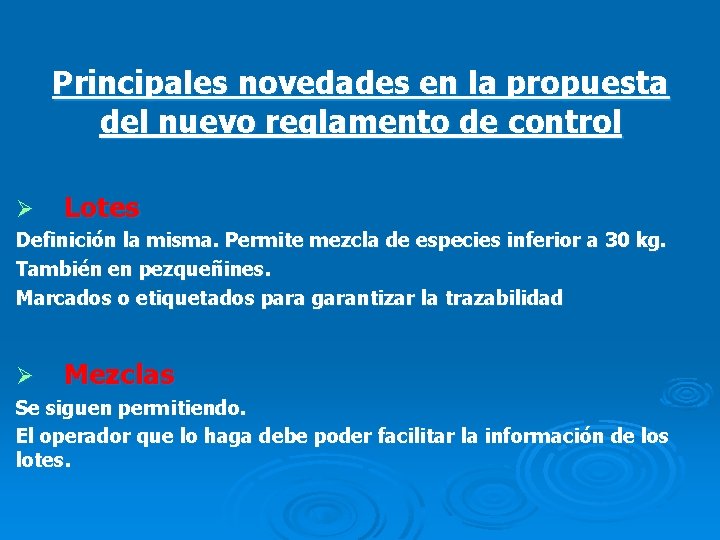 Principales novedades en la propuesta del nuevo reglamento de control

➢ Lotes

Definición la misma. Permite mezcla de especies inferior a 30 kg.

También en pezqueñines.

Marcados o etiquetados para garantizar la trazabilidad

➢ Mezclas

Se siguen permitiendo.

El operador que lo haga debe poder facilitar la información de los lotes.